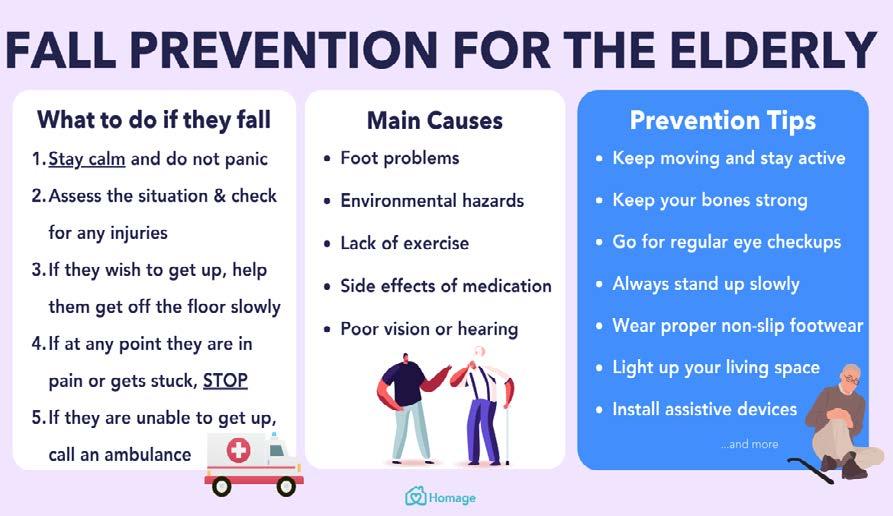 FALL PREVENTION FOR THE ELDERLY

What to do if they fall

1. Stay calm and do not panic
2. Assess the situation & check for any injuries
3. If they wish to get up, help them get off the floor slowly
4. If at any point they are in pain or gets stuck, STOP
5. If they are unable to get up, call an ambulance

Main Causes

• Foot problems
• Environmental hazards
• Lack of exercise
• Side effects of medication
• Poor vision or hearing

Prevention Tips

• Keep moving and stay active
• Keep your bones strong
• Go for regular eye checkups
• Always stand up slowly
• Wear proper non-slip footwear
• Light up your living space
• Install assistive devices

...and more

Homage